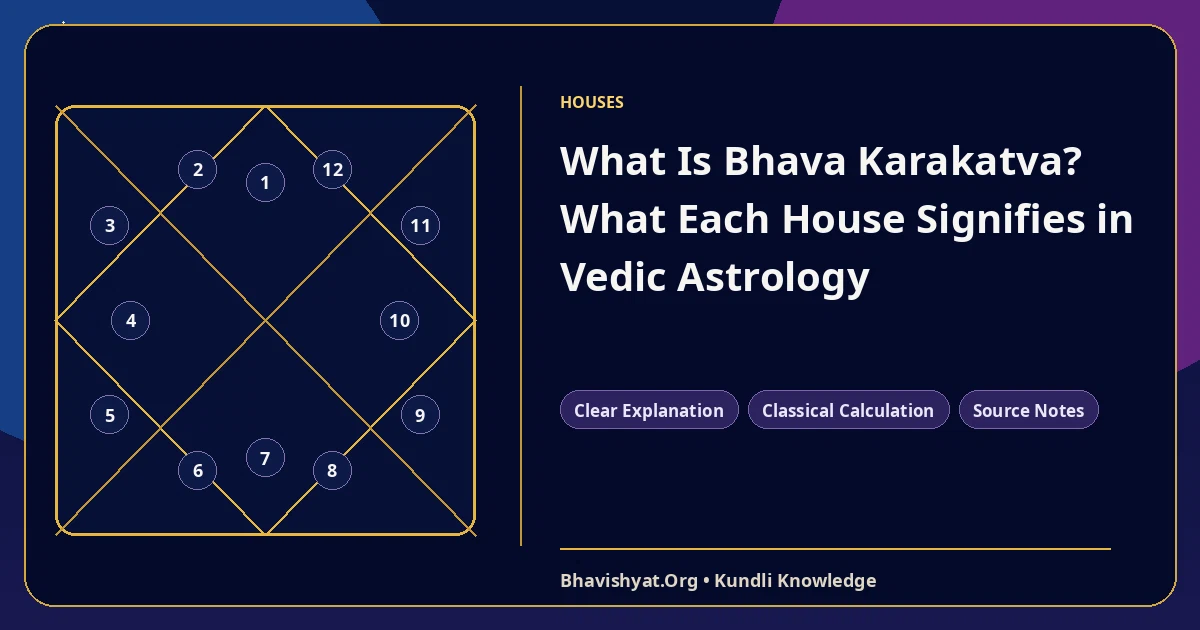 2
1
12
3
11
4
10
5
9
6
7
8

HOUSES

What Is Bhava Karakatva? What Each House Signifies in Vedic Astrology

Clear Explanation
Classical Calculation
Source Notes

Bhavishyat.Org • Kundli Knowledge